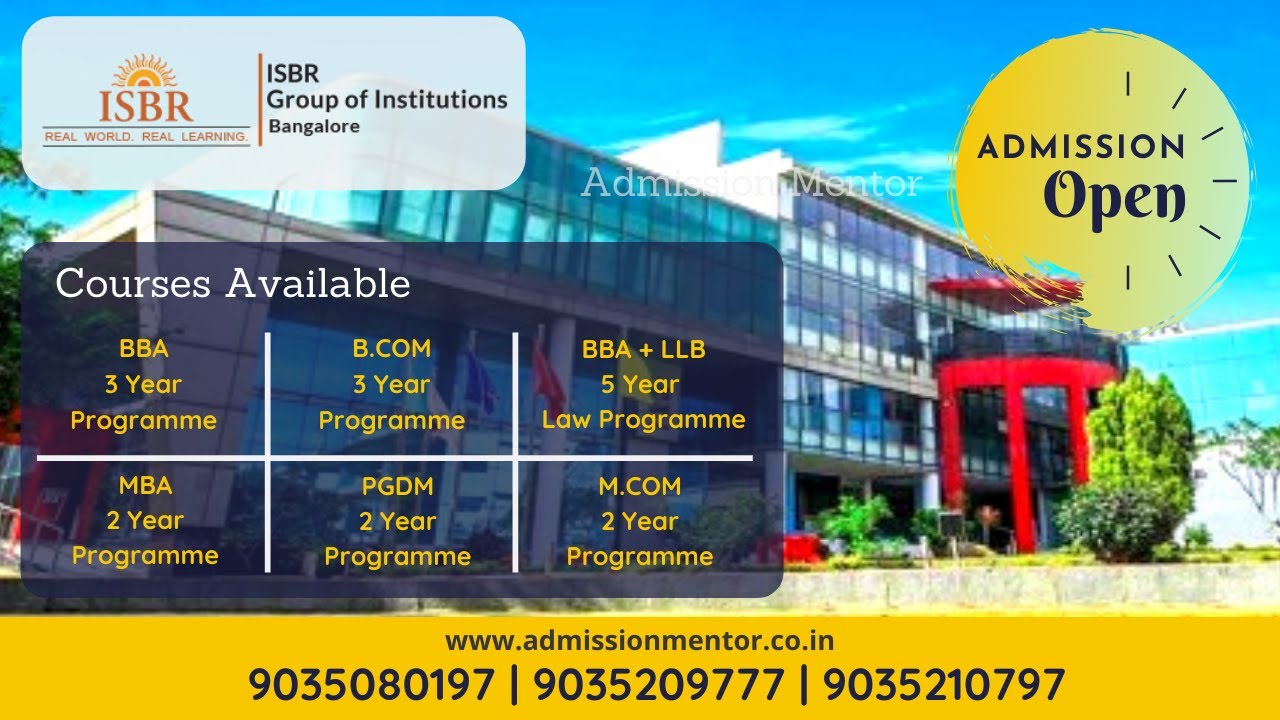 ISBR
REAL WORLD. REAL LEARNING.
ISBR
Group of Institutions
Bangalore

Admission Mentor

ADMISSION
Open

Courses Available

| BBA 3 Year Programme | B.COM 3 Year Programme | BBA + LLB 5 Year Law Programme |
|---|---|---|
| MBA 2 Year Programme | PGDM 2 Year Programme | M.COM 2 Year Programme |

www.admissionmentor.co.in
9035080197 | 9035209777 | 9035210797